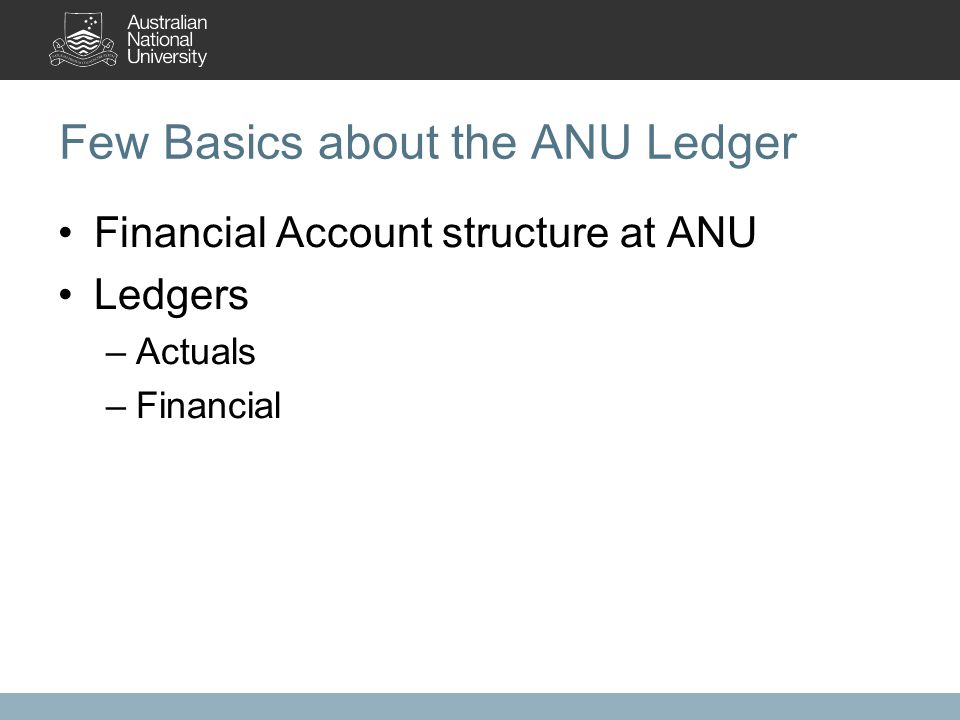 Australian National University

Few Basics about the ANU Ledger

• Financial Account structure at ANU
• Ledgers
– Actuals
– Financial